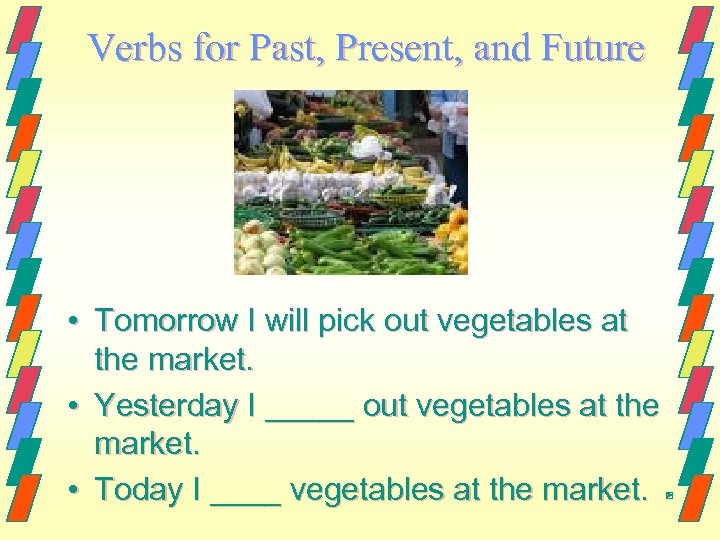 Verbs for Past, Present, and Future

• Tomorrow I will pick out vegetables at the market.
• Yesterday I _____ out vegetables at the market.
• Today I ____ vegetables at the market.